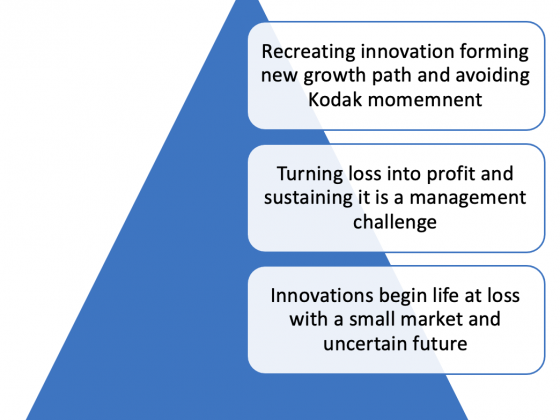 Recreating innovation forming new growth path and avoiding Kodak momemnent

Turning loss into profit and sustaining it is a management challenge

Innovations begin life at loss with a small market and uncertain future